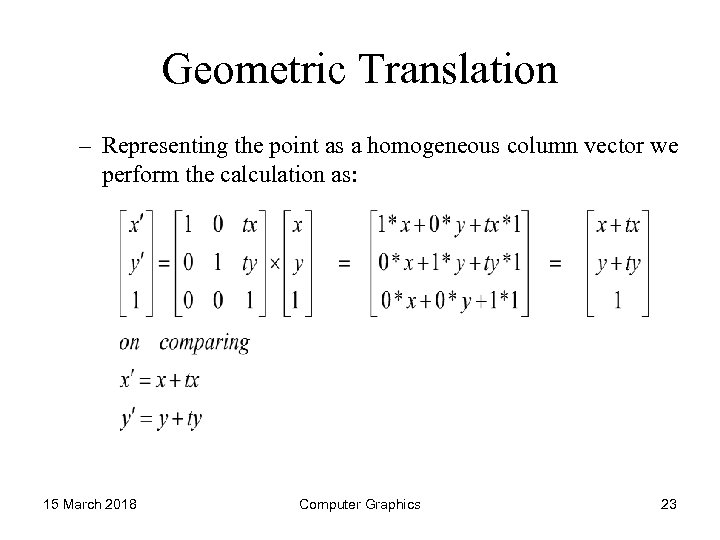 Geometric Translation

– Representing the point as a homogeneous column vector we perform the calculation as:

$\begin{bmatrix} x' \\ y' \\ 1 \end{bmatrix} = \begin{bmatrix} 1 & 0 & tx \\ 0 & 1 & ty \\ 0 & 0 & 1 \end{bmatrix} \times \begin{bmatrix} x \\ y \\ 1 \end{bmatrix} = \begin{bmatrix} 1*x+0*y+tx*1 \\ 0*x+1*y+ty*1 \\ 0*x+0*y+1*1 \end{bmatrix} = \begin{bmatrix} x+tx \\ y+ty \\ 1 \end{bmatrix}$

$on \quad comparing$

$x' = x + tx$

$y' = y + ty$

15 March 2018

Computer Graphics

23